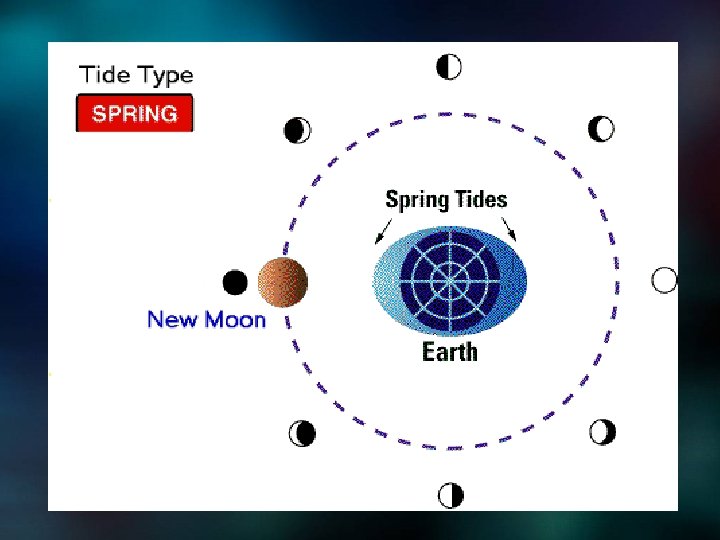 Tide Type

SPRING

Spring Tides

New Moon

Earth